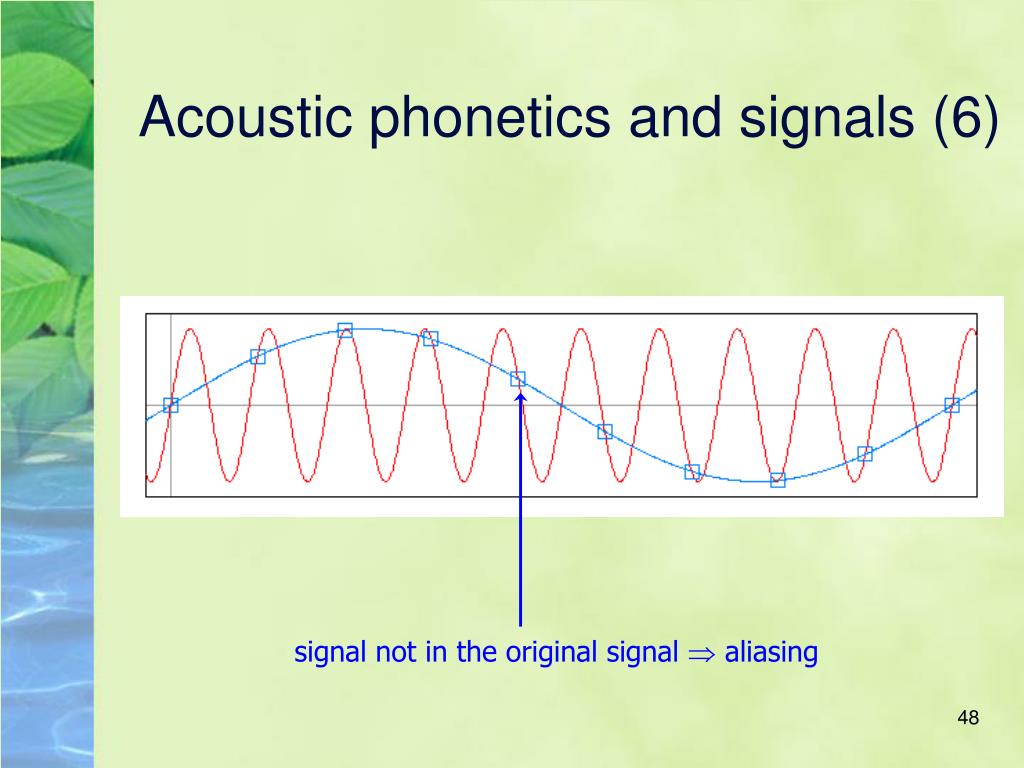 Acoustic phonetics and signals (6)

signal not in the original signal $\Rightarrow$ aliasing

48